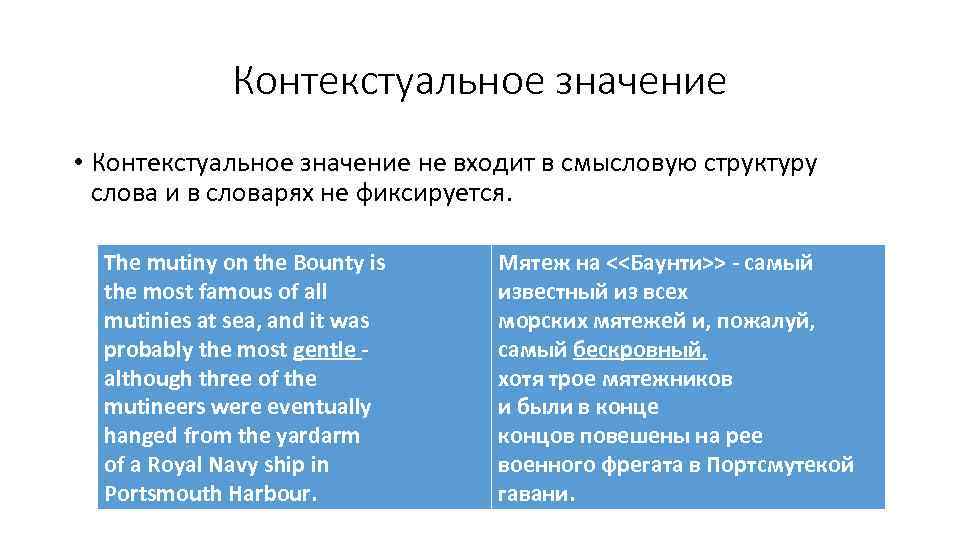 Контекстуальное значение

• Контекстуальное значение не входит в смысловую структуру слова и в словарях не фиксируется.

| The mutiny on the Bounty is the most famous of all mutinies at sea, and it was probably the most gentle - although three of the mutineers were eventually hanged from the yardarm of a Royal Navy ship in Portsmouth Harbour. | Мятеж на <<Баунти>> - самый известный из всех морских мятежей и, пожалуй, самый бескровный, хотя трое мятежников и были в конце концов повешены на рее военного фрегата в Портсмутекой гавани. |
|---|---|